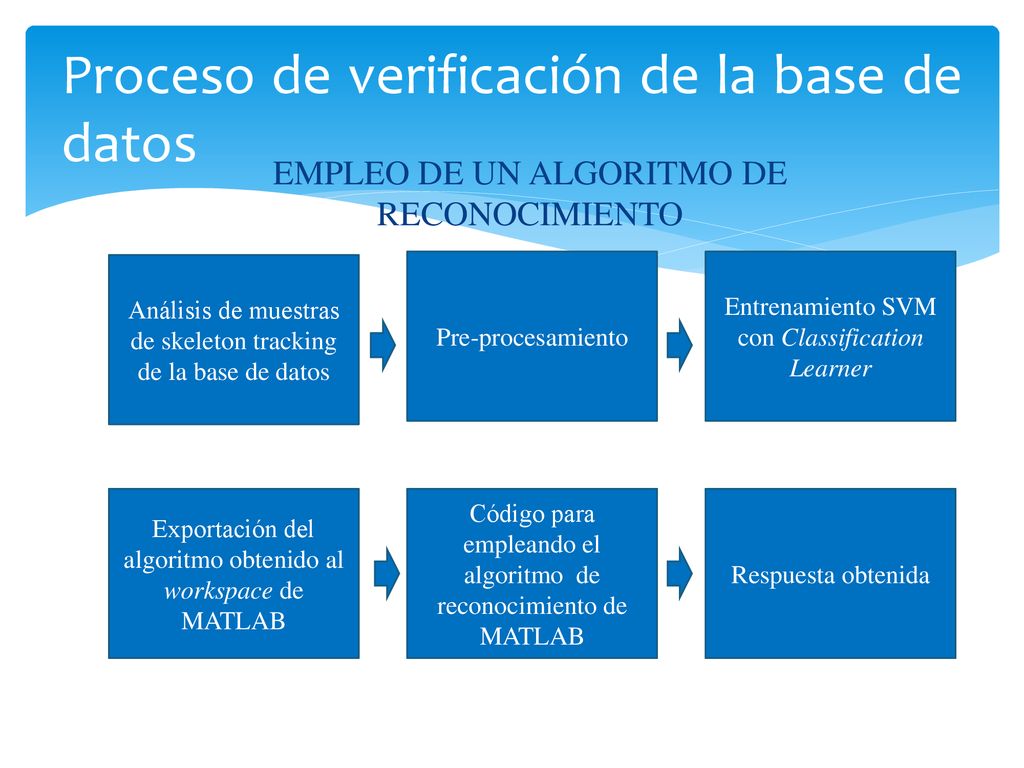 Proceso de verificación de la base de datos

EMPLEO DE UN ALGORITMO DE RECONOCIMIENTO

Análisis de muestras de skeleton tracking de la base de datos

Pre-procesamiento

Entrenamiento SVM con Classification Learner

Exportación del algoritmo obtenido al workspace de MATLAB

Código para empleando el algoritmo de reconocimiento de MATLAB

Respuesta obtenida